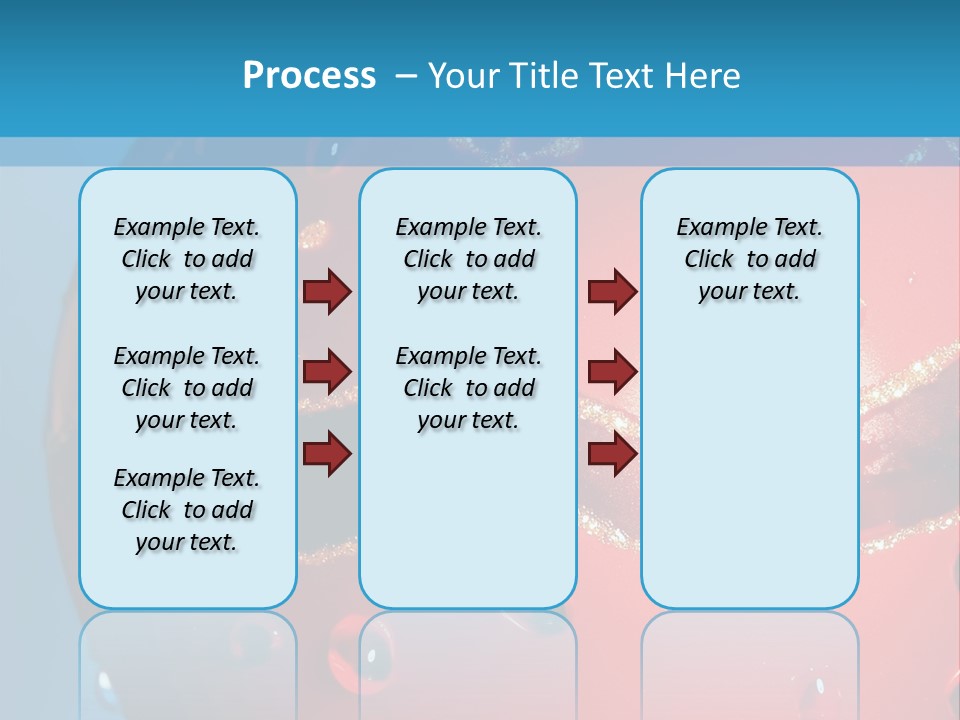 Process – Your Title Text Here

Example Text. Click to add your text.

Example Text. Click to add your text.

Example Text. Click to add your text.

Example Text. Click to add your text.

Example Text. Click to add your text.

Example Text. Click to add your text.